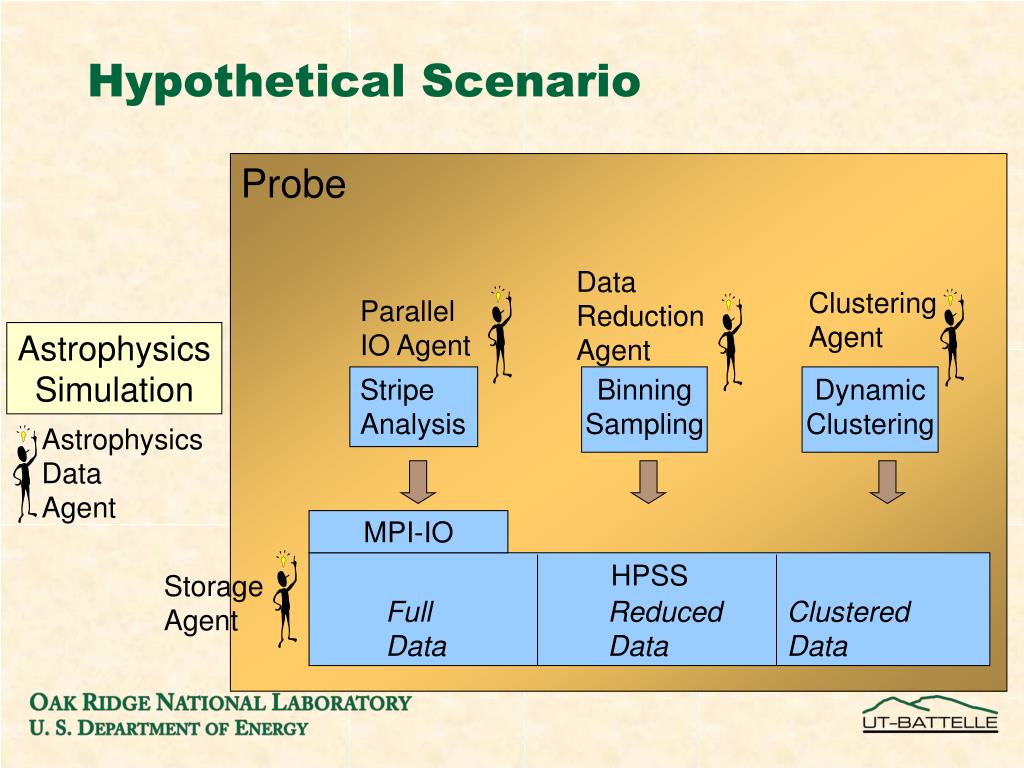 Hypothetical Scenario

Probe

Astrophysics Simulation

Astrophysics Data Agent

Parallel IO Agent

Stripe Analysis

Data Reduction Agent

Binning Sampling

Clustering Agent

Dynamic Clustering

MPI-IO

Storage Agent

HPSS

Full Data

Reduced Data

Clustered Data

OAK RIDGE NATIONAL LABORATORY
U. S. DEPARTMENT OF ENERGY

UT-BATTELLE